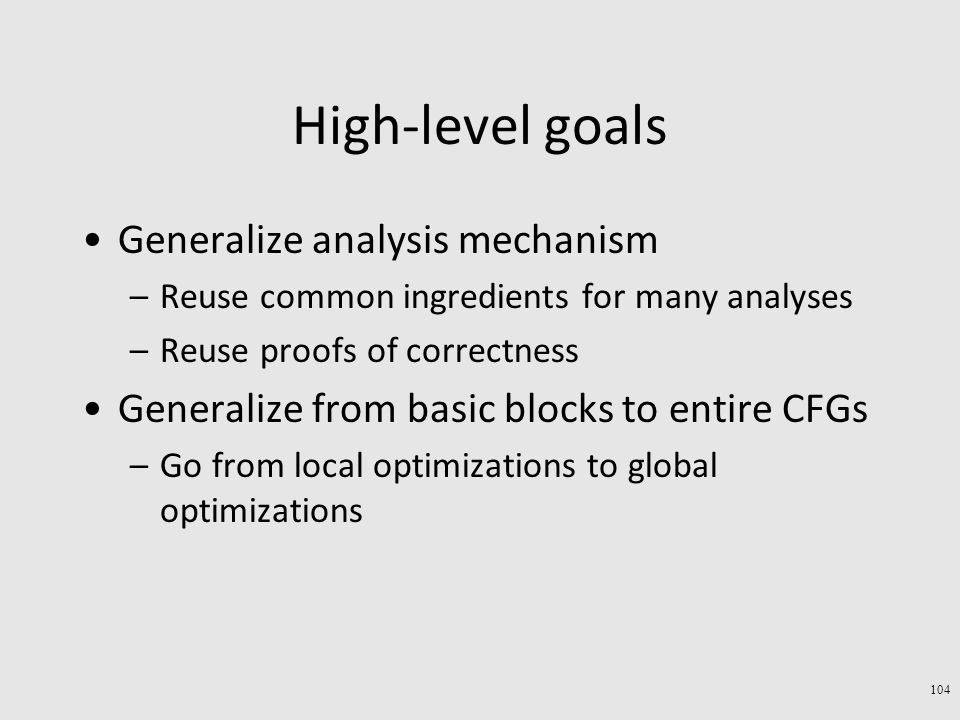 High-level goals

• Generalize analysis mechanism
  – Reuse common ingredients for many analyses
  – Reuse proofs of correctness
• Generalize from basic blocks to entire CFGs
  – Go from local optimizations to global optimizations

104